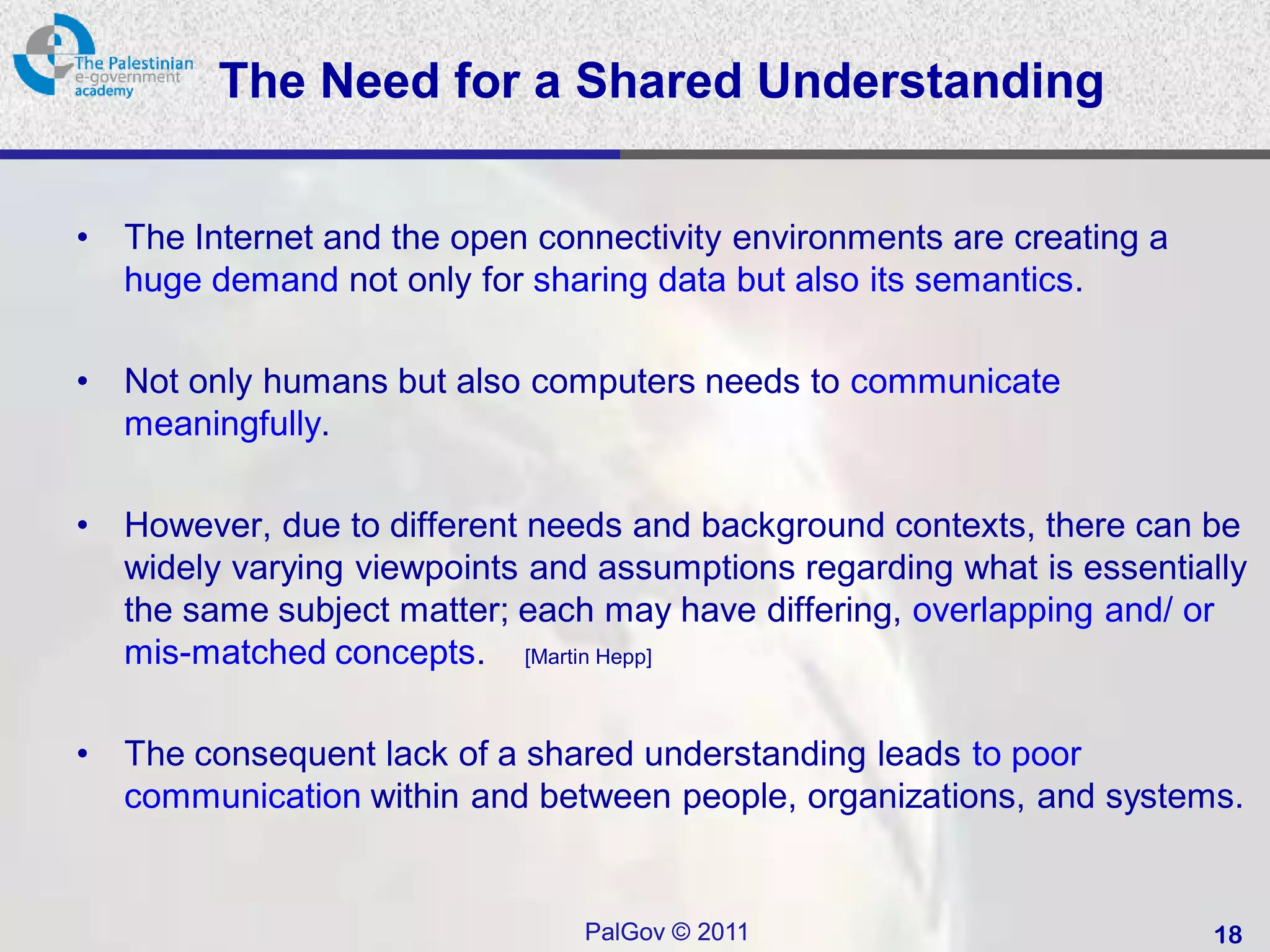 The Palestinian e-government academy

The Need for a Shared Understanding

• The Internet and the open connectivity environments are creating a huge demand not only for sharing data but also its semantics.

• Not only humans but also computers needs to communicate meaningfully.

• However, due to different needs and background contexts, there can be widely varying viewpoints and assumptions regarding what is essentially the same subject matter; each may have differing, overlapping and/ or mis-matched concepts. [Martin Hepp]

• The consequent lack of a shared understanding leads to poor communication within and between people, organizations, and systems.

PalGov © 2011

18